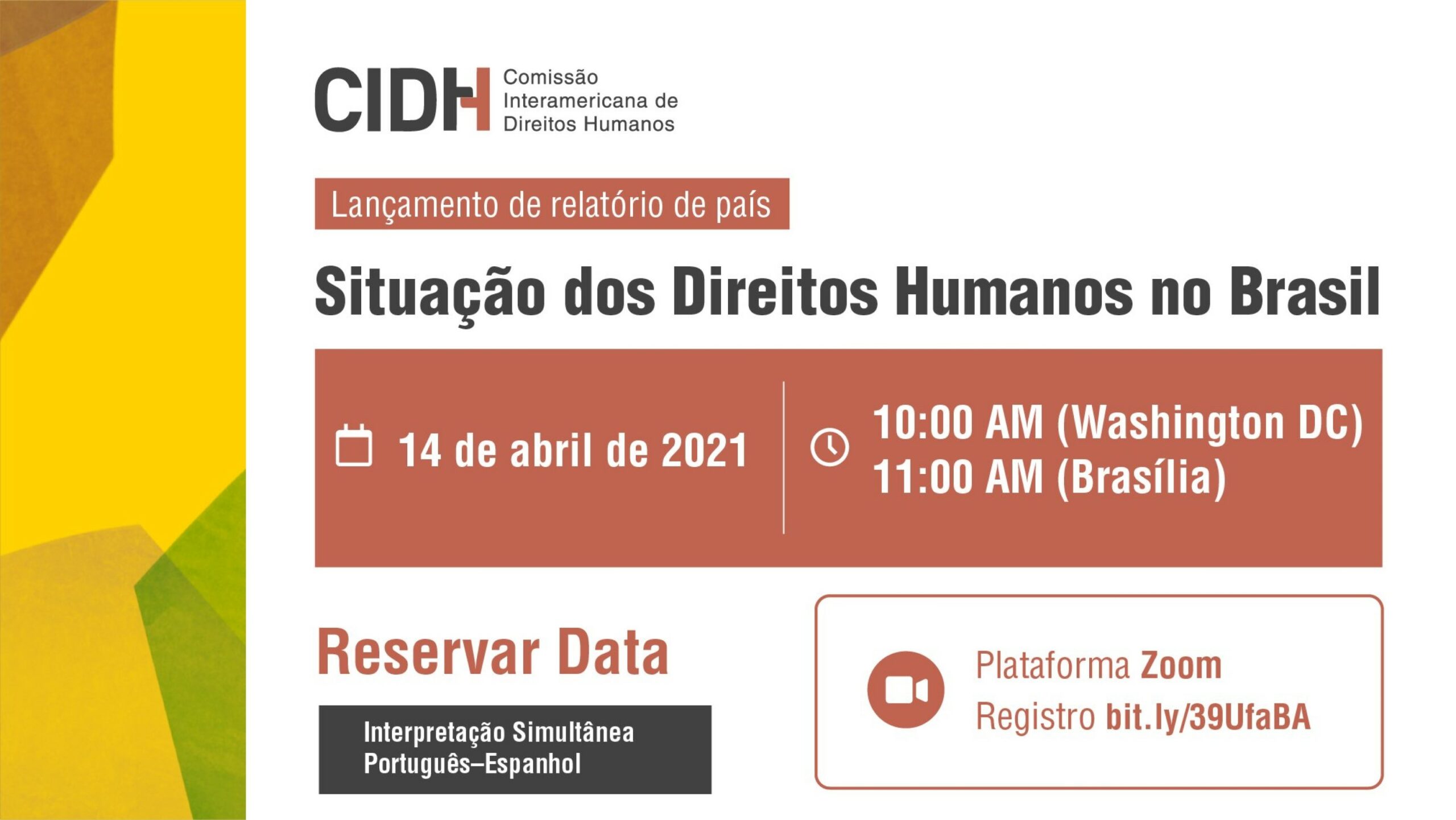 CIDH Comissão Interamericana de Direitos Humanos

Lançamento de relatório de país

Situação dos Direitos Humanos no Brasil

14 de abril de 2021

10:00 AM (Washington DC)
11:00 AM (Brasília)

Reservar Data

Interpretação Simultânea
Português–Espanhol

Plataforma Zoom
Registro bit.ly/39UfaBA